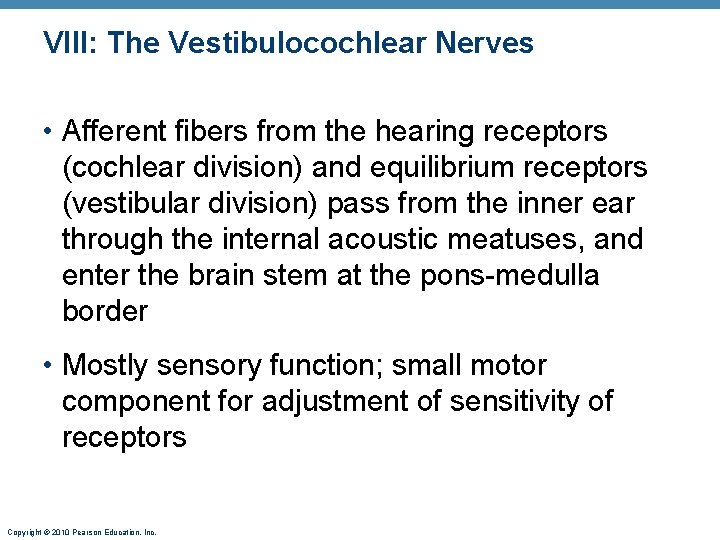 VIII: The Vestibulocochlear Nerves

• Afferent fibers from the hearing receptors (cochlear division) and equilibrium receptors (vestibular division) pass from the inner ear through the internal acoustic meatuses, and enter the brain stem at the pons-medulla border

• Mostly sensory function; small motor component for adjustment of sensitivity of receptors

Copyright © 2010 Pearson Education, Inc.